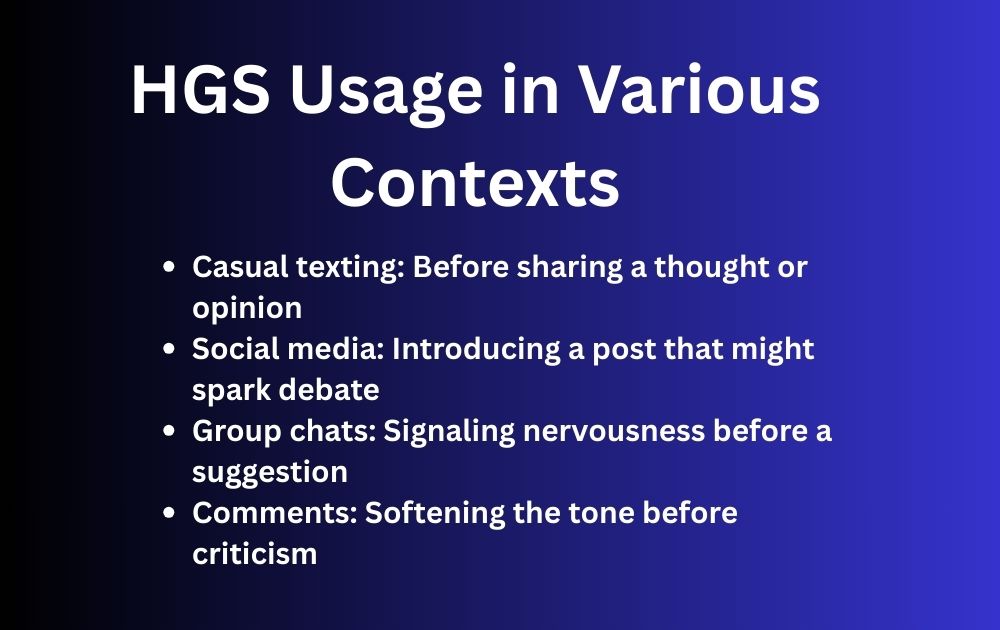 HGS Usage in Various Contexts

- Casual texting: Before sharing a thought or opinion
- Social media: Introducing a post that might spark debate
- Group chats: Signaling nervousness before a suggestion
- Comments: Softening the tone before criticism